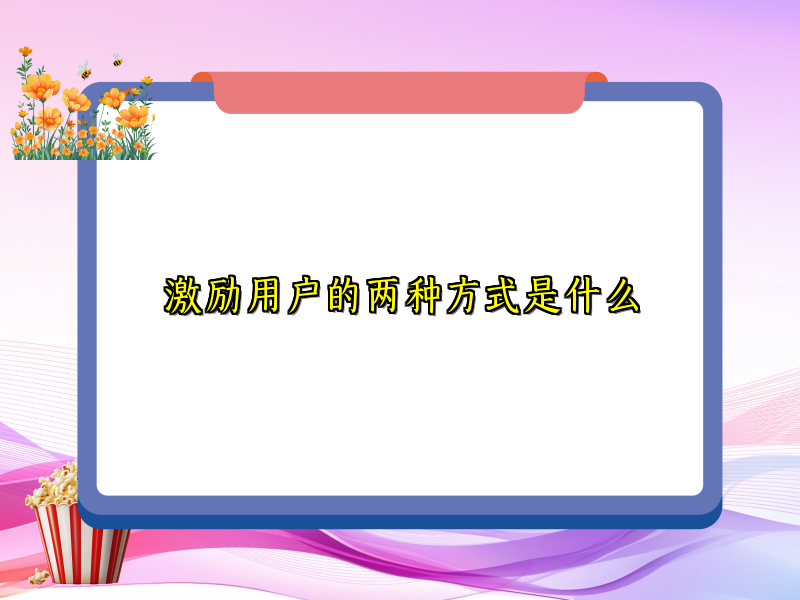 激励用户的两种方式是什么